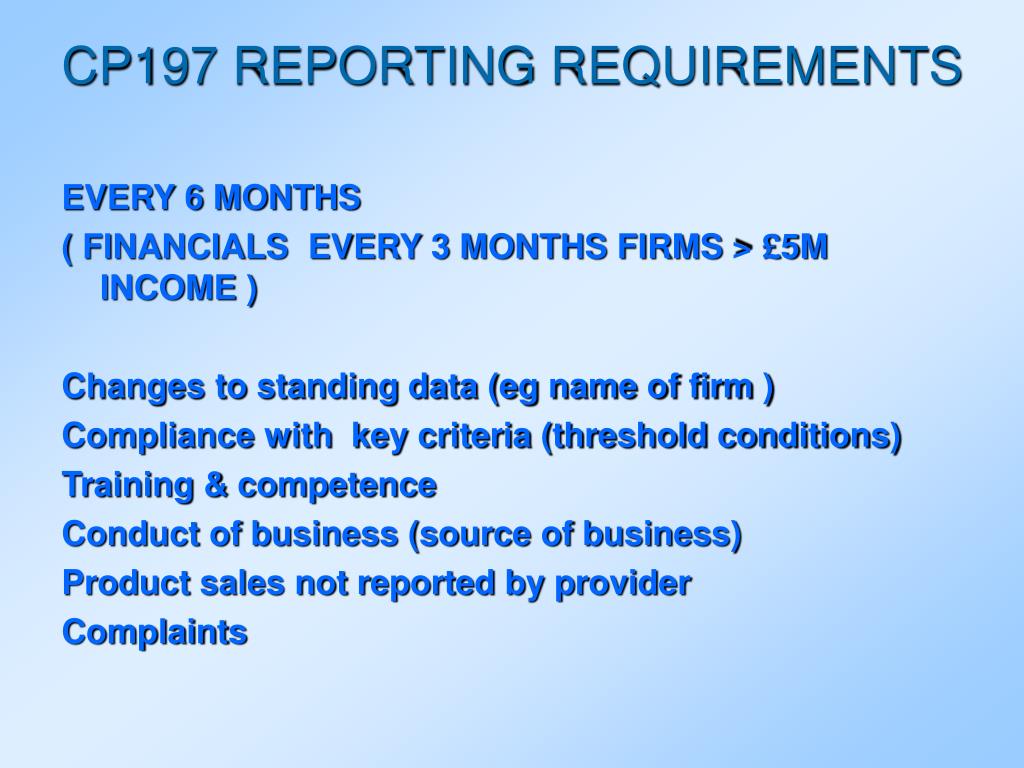 CP197 REPORTING REQUIREMENTS

EVERY 6 MONTHS

( FINANCIALS EVERY 3 MONTHS FIRMS > £5M INCOME )

Changes to standing data (eg name of firm )

Compliance with key criteria (threshold conditions)

Training & competence

Conduct of business (source of business)

Product sales not reported by provider

Complaints